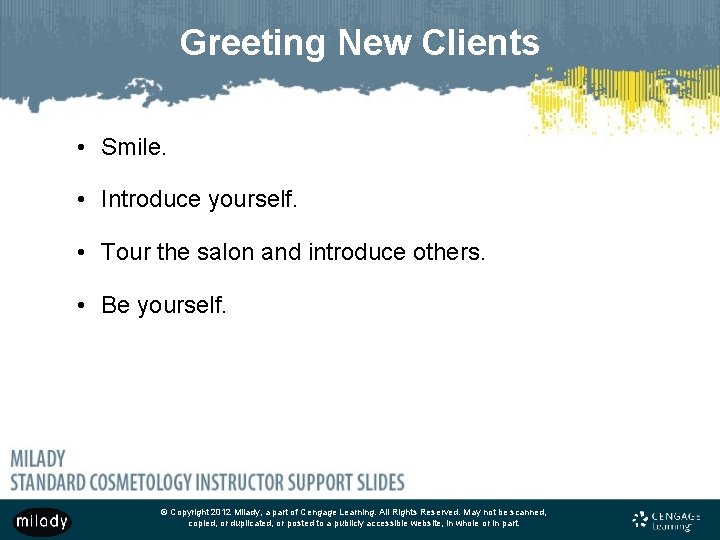 Greeting New Clients

• Smile.

• Introduce yourself.

• Tour the salon and introduce others.

• Be yourself.

MILADY
STANDARD COSMETOLOGY INSTRUCTOR SUPPORT SLIDES

milady

© Copyright 2012 Milady, a part of Cengage Learning. All Rights Reserved. May not be scanned, copied, or duplicated, or posted to a publicly accessible website, in whole or in part.

CENGAGE Learning